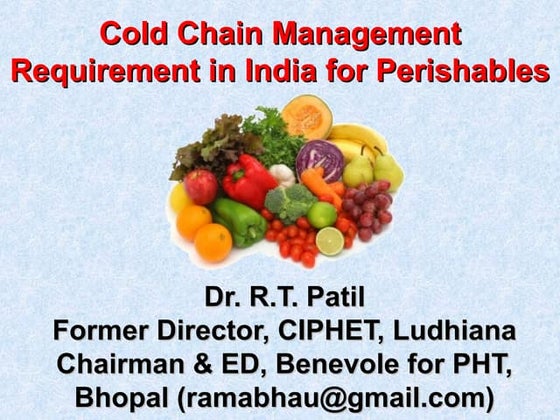 Cold Chain Management Requirement in India for Perishables

Dr. R.T. Patil
Former Director, CIPHET, Ludhiana
Chairman & ED, Benevole for PHT, Bhopal (ramabhau@gmail.com)